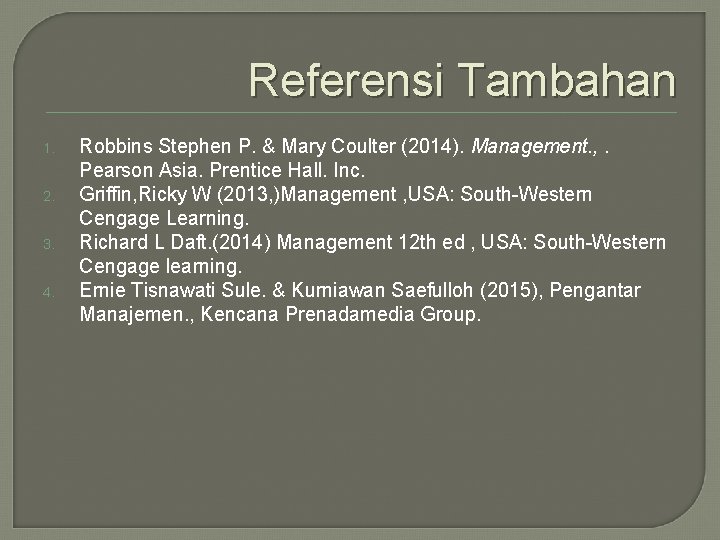 Referensi Tambahan

1. Robbins Stephen P. & Mary Coulter (2014). Management., . Pearson Asia. Prentice Hall. Inc.
2. Griffin,Ricky W (2013,)Management ,USA: South-Western Cengage Learning.
3. Richard L Daft.(2014) Management 12th ed , USA: South-Western Cengage learning.
4. Ernie Tisnawati Sule. & Kurniawan Saefulloh (2015), Pengantar Manajemen., Kencana Prenadamedia Group.